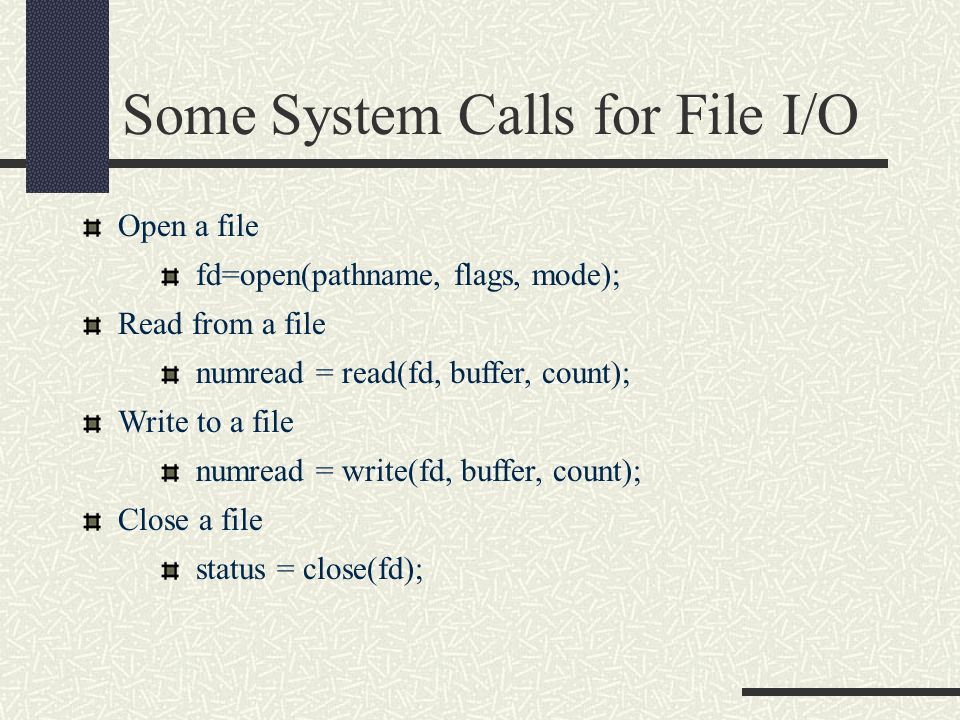 Some System Calls for File I/O

Open a file

fd=open(pathname, flags, mode);

Read from a file

numread = read(fd, buffer, count);

Write to a file

numread = write(fd, buffer, count);

Close a file

status = close(fd);